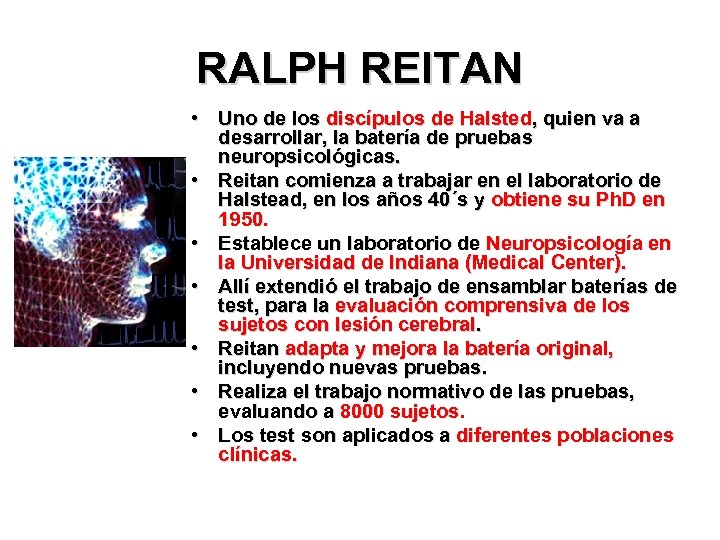 RALPH REITAN

• Uno de los discípulos de Halsted, quien va a desarrollar, la batería de pruebas neuropsicológicas.
• Reitan comienza a trabajar en el laboratorio de Halstead, en los años 40´s y obtiene su PhD en 1950.
• Establece un laboratorio de Neuropsicología en la Universidad de Indiana (Medical Center).
• Allí extendió el trabajo de ensamblar baterías de test, para la evaluación comprensiva de los sujetos con lesión cerebral.
• Reitan adapta y mejora la batería original, incluyendo nuevas pruebas.
• Realiza el trabajo normativo de las pruebas, evaluando a 8000 sujetos.
• Los test son aplicados a diferentes poblaciones clínicas.